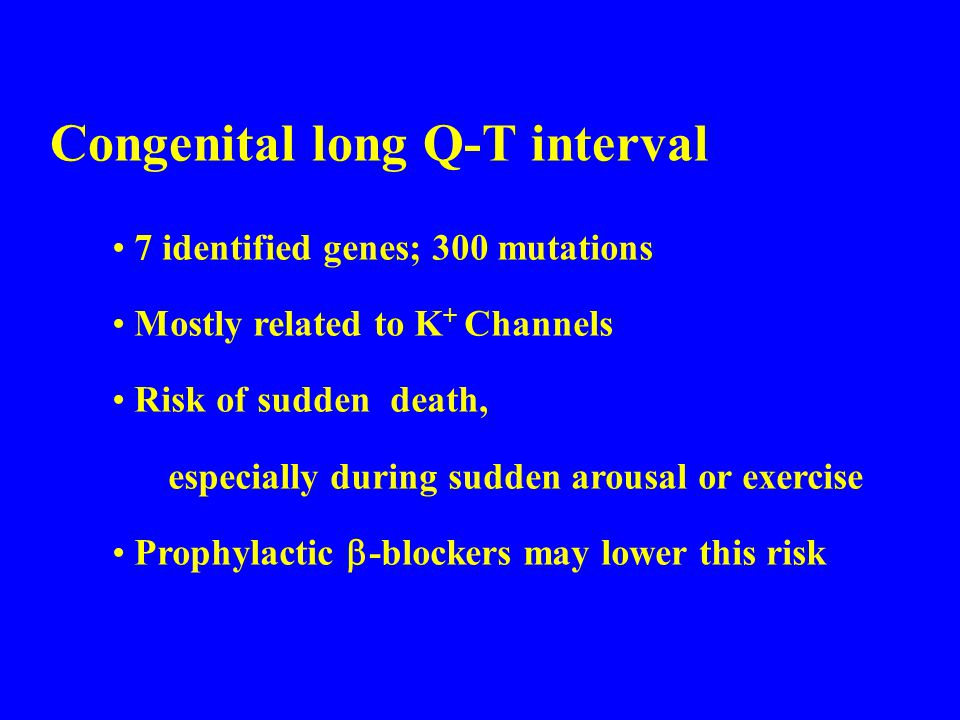 Congenital long Q-T interval

• 7 identified genes; 300 mutations

• Mostly related to $K^+$ Channels

• Risk of sudden death,

especially during sudden arousal or exercise

• Prophylactic $\beta$-blockers may lower this risk